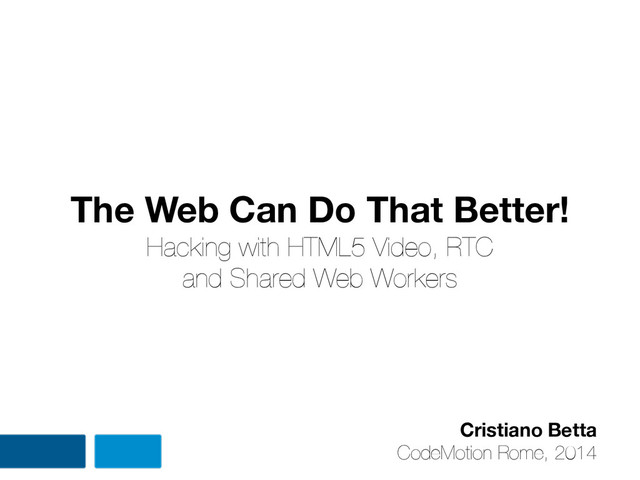 The Web Can Do That Better!

Hacking with HTML5 Video, RTC and Shared Web Workers

Cristiano Betta
CodeMotion Rome, 2014